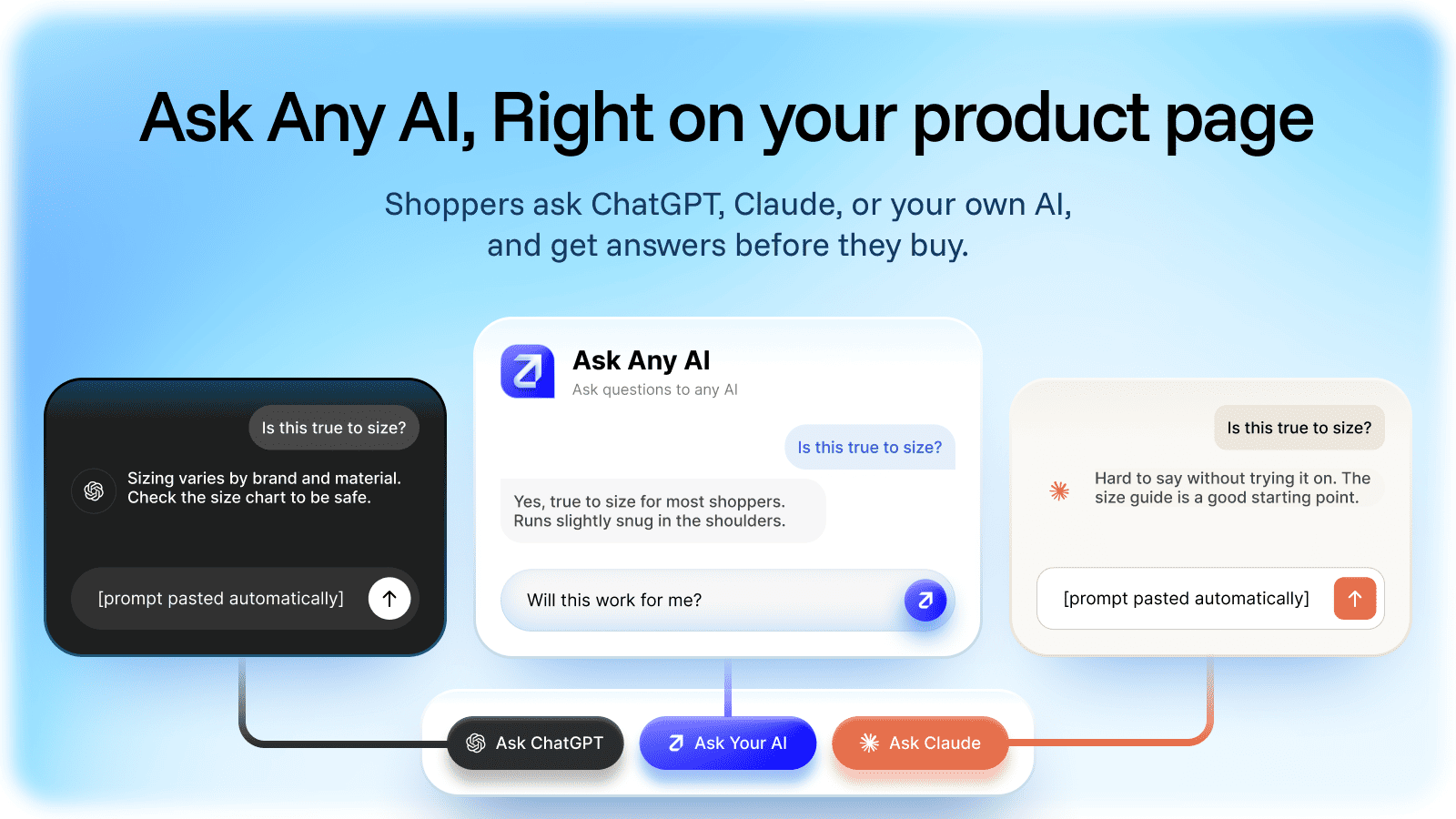 Ask Any AI, Right on your product page

Shoppers ask ChatGPT, Claude, or your own AI, and get answers before they buy.

Is this true to size?

Sizing varies by brand and material. Check the size chart to be safe.

[prompt pasted automatically]

Ask Any AI
Ask questions to any AI

Is this true to size?

Yes, true to size for most shoppers. Runs slightly snug in the shoulders.

Will this work for me?

Is this true to size?

Hard to say without trying it on. The size guide is a good starting point.

[prompt pasted automatically]

Ask ChatGPT

Ask Your AI

Ask Claude